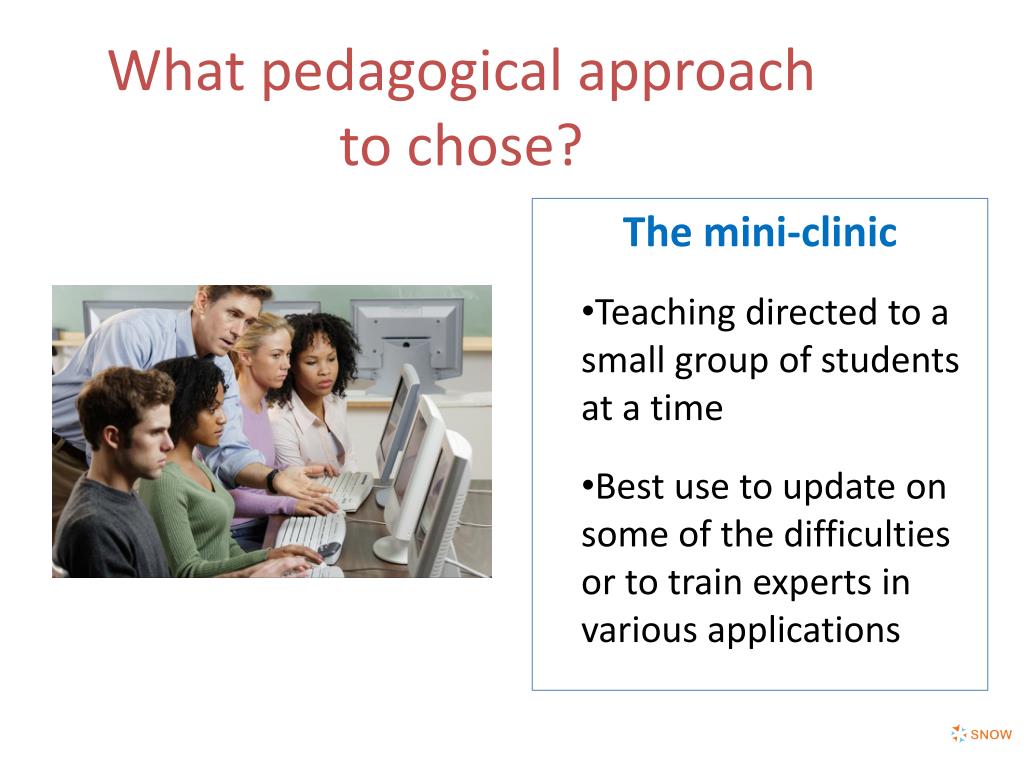 What pedagogical approach to chose?

The mini-clinic

•Teaching directed to a small group of students at a time

•Best use to update on some of the difficulties or to train experts in various applications

SNOW